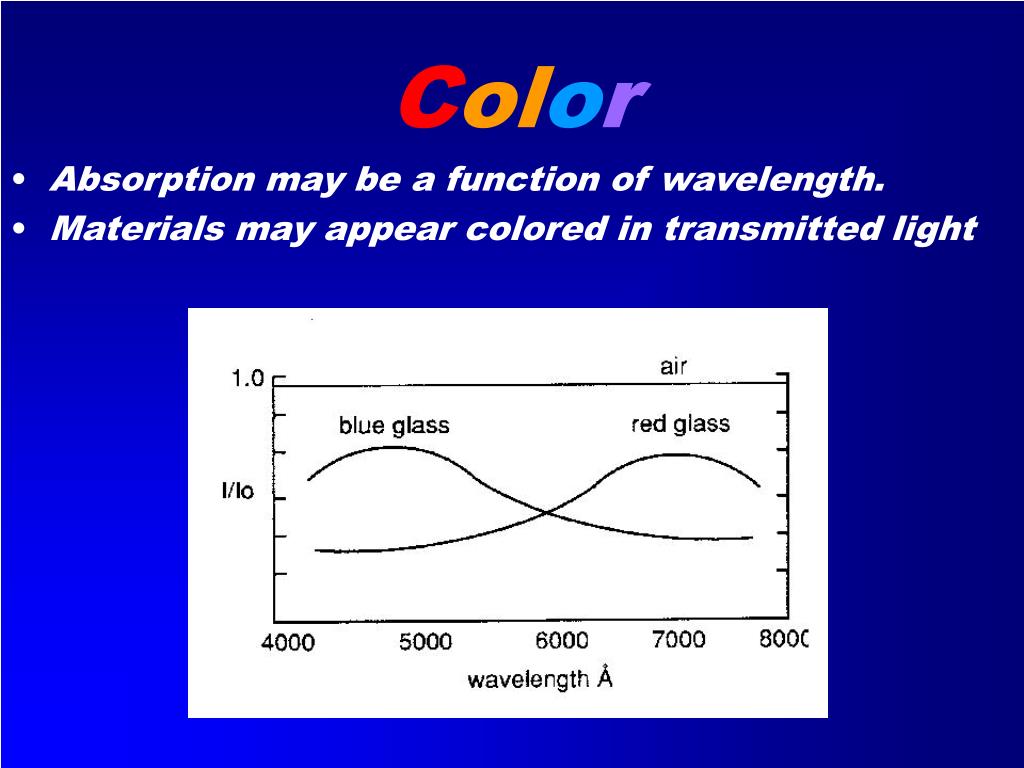 Color

• Absorption may be a function of wavelength.
• Materials may appear colored in transmitted light

1.0
air
blue glass
red glass
I/Io
4000
5000
6000
7000
8000
wavelength Å